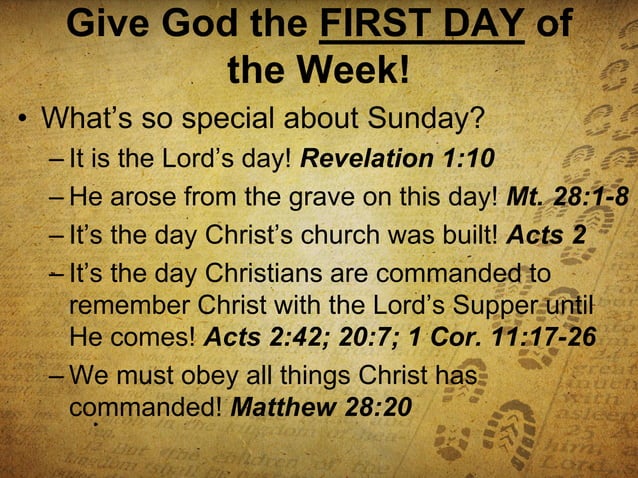 Give God the FIRST DAY of the Week!

• What's so special about Sunday?
– It is the Lord's day! Revelation 1:10
– He arose from the grave on this day! Mt. 28:1-8
– It's the day Christ's church was built! Acts 2
– It's the day Christians are commanded to remember Christ with the Lord's Supper until He comes! Acts 2:42; 20:7; 1 Cor. 11:17-26
– We must obey all things Christ has commanded! Matthew 28:20